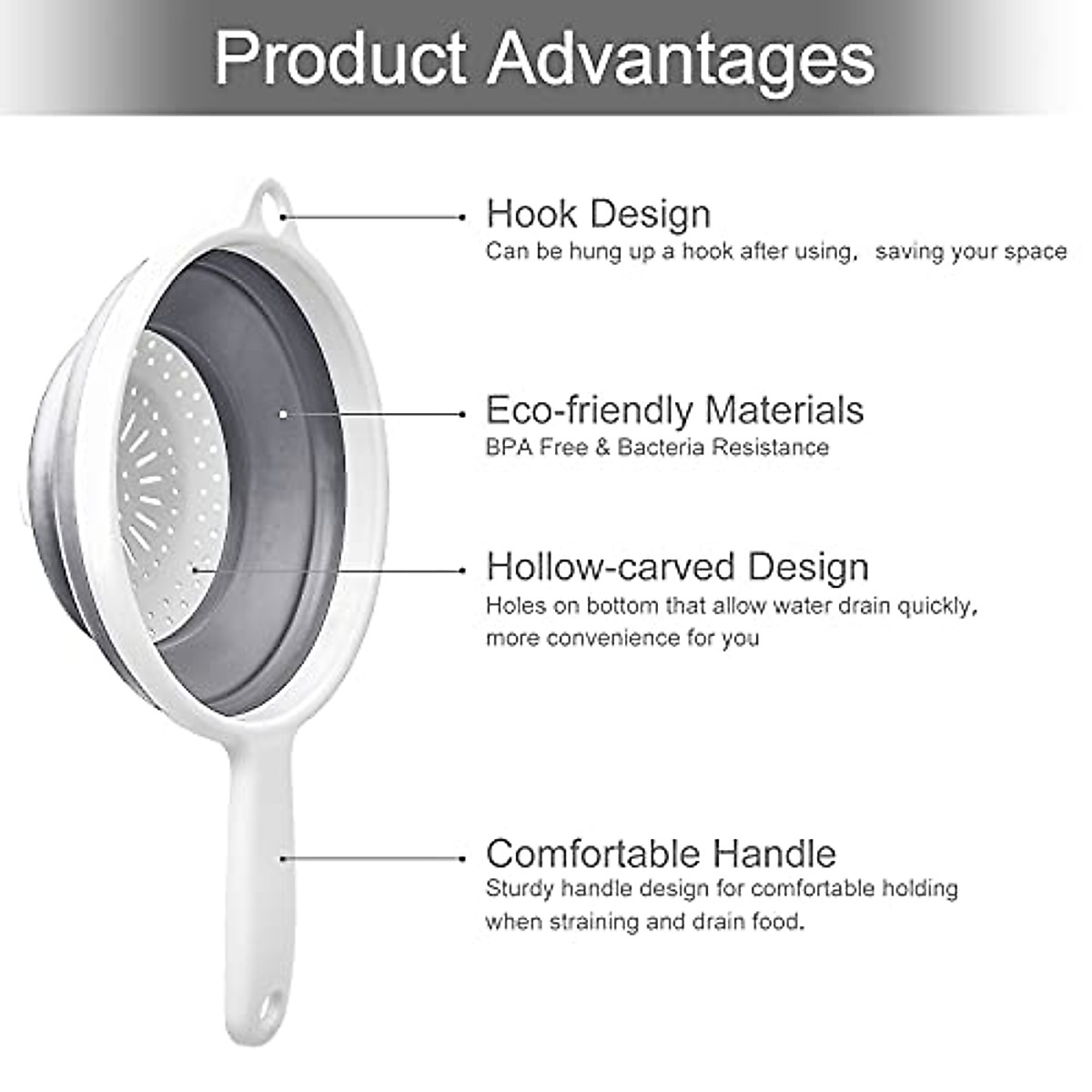 Product Advantages

Hook Design
Can be hung up a hook after using, saving your space

Eco-friendly Materials
BPA Free & Bacteria Resistance

Hollow-carved Design
Holes on bottom that allow water drain quickly, more convenience for you

Comfortable Handle
Sturdy handle design for comfortable holding when straining and drain food.